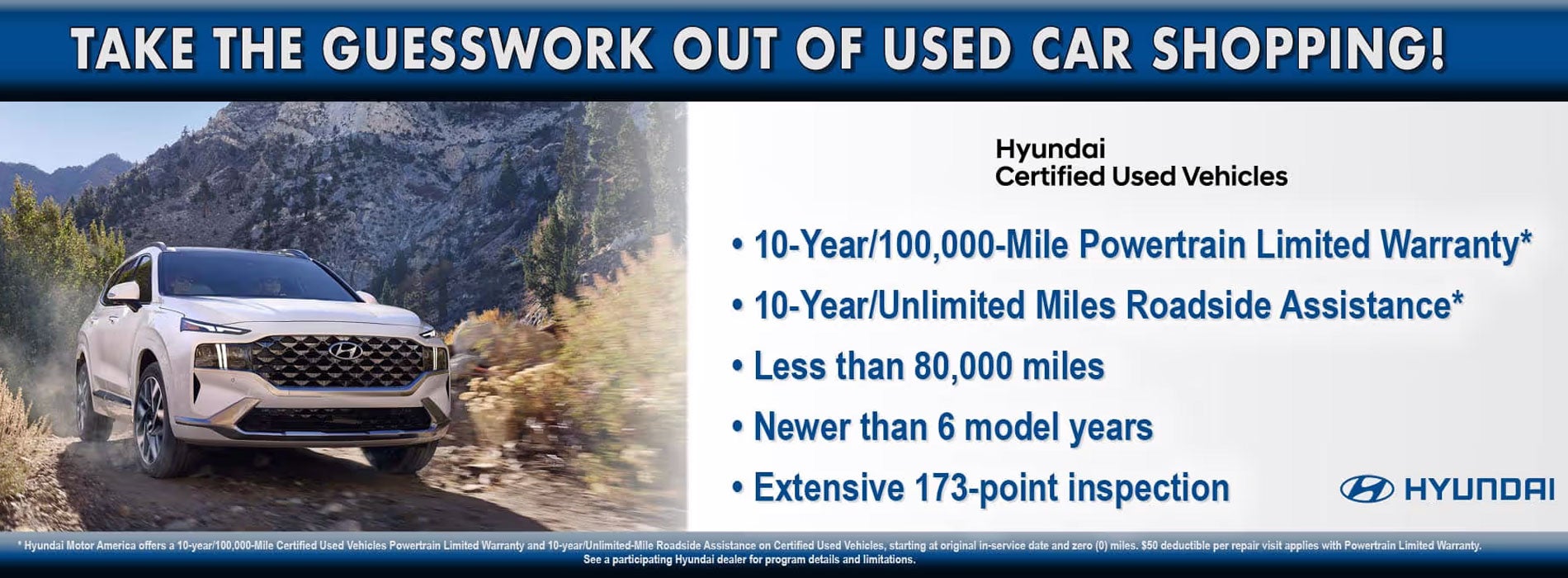 TAKE THE GUESSWORK OUT OF USED CAR SHOPPING!

Hyundai
Certified Used Vehicles

• 10-Year/100,000-Mile Powertrain Limited Warranty*
• 10-Year/Unlimited Miles Roadside Assistance*
• Less than 80,000 miles
• Newer than 6 model years
• Extensive 173-point inspection

HYUNDAI

* Hyundai Motor America offers a 10-year/100,000-Mile Certified Used Vehicles Powertrain Limited Warranty and 10-year/Unlimited-Mile Roadside Assistance on Certified Used Vehicles, starting at original in-service date and zero (0) miles. $50 deductible per repair visit applies with Powertrain Limited Warranty. See a participating Hyundai dealer for program details and limitations.